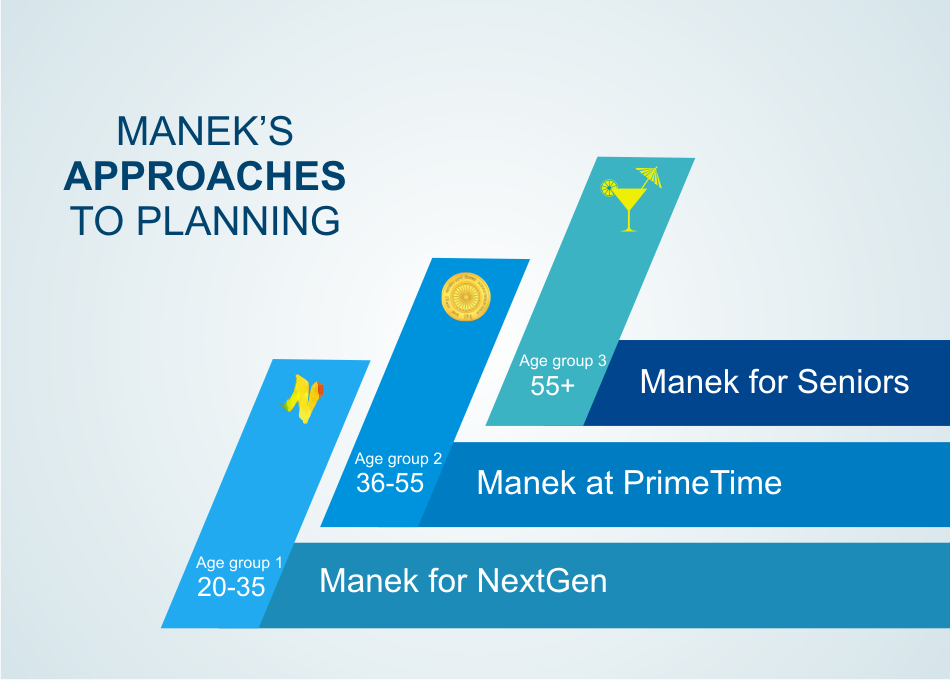 MANEK'S
APPROACHES
TO PLANNING

Age group 3
55+
Manek for Seniors

Age group 2
36-55
Manek at PrimeTime

Age group 1
20-35
Manek for NextGen